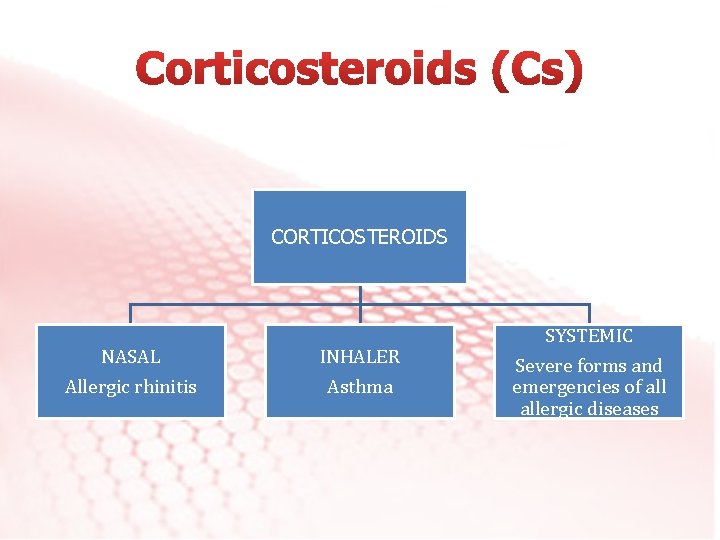 Corticosteroids (Cs)

CORTICOSTEROIDS

NASAL
Allergic rhinitis

INHALER
Asthma

SYSTEMIC
Severe forms and emergencies of all allergic diseases